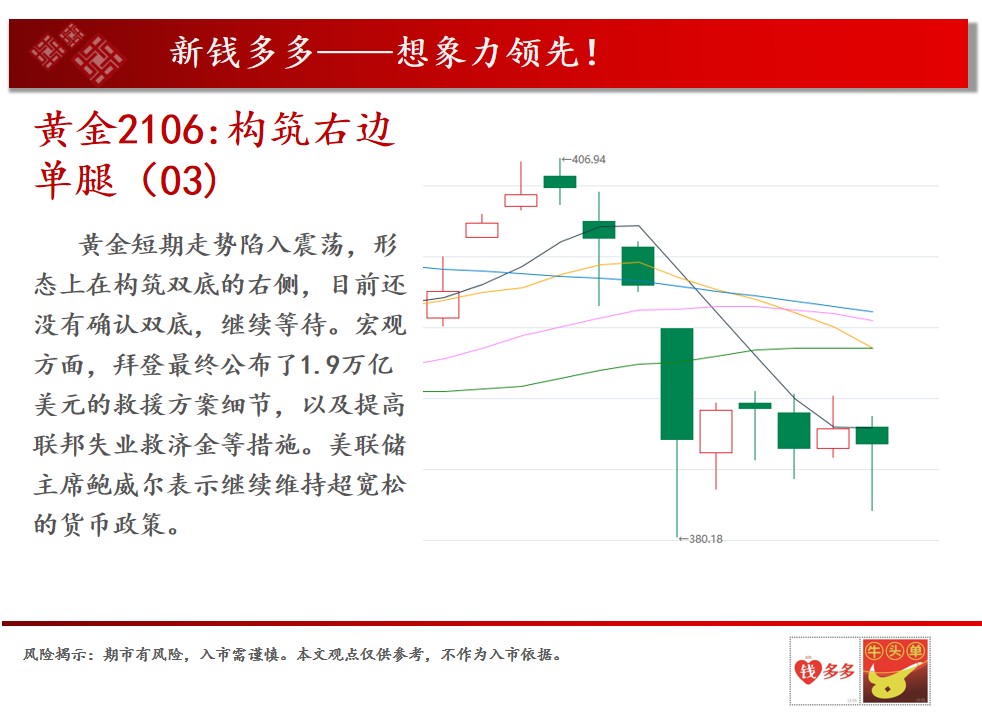 新钱多多——想象力领先！

黄金2106:构筑右边单腿（03）

黄金短期走势陷入震荡，形态上在构筑双底的右侧，目前还没有确认双底，继续等待。宏观方面，拜登最终公布了1.9万亿美元的救援方案细节，以及提高联邦失业救济金等措施。美联储主席鲍威尔表示继续维持超宽松的货币政策。

←406.94

←380.18

风险揭示：期市有风险，入市需谨慎。本文观点仅供参考，不作为入市依据。

钱多多

牛头单